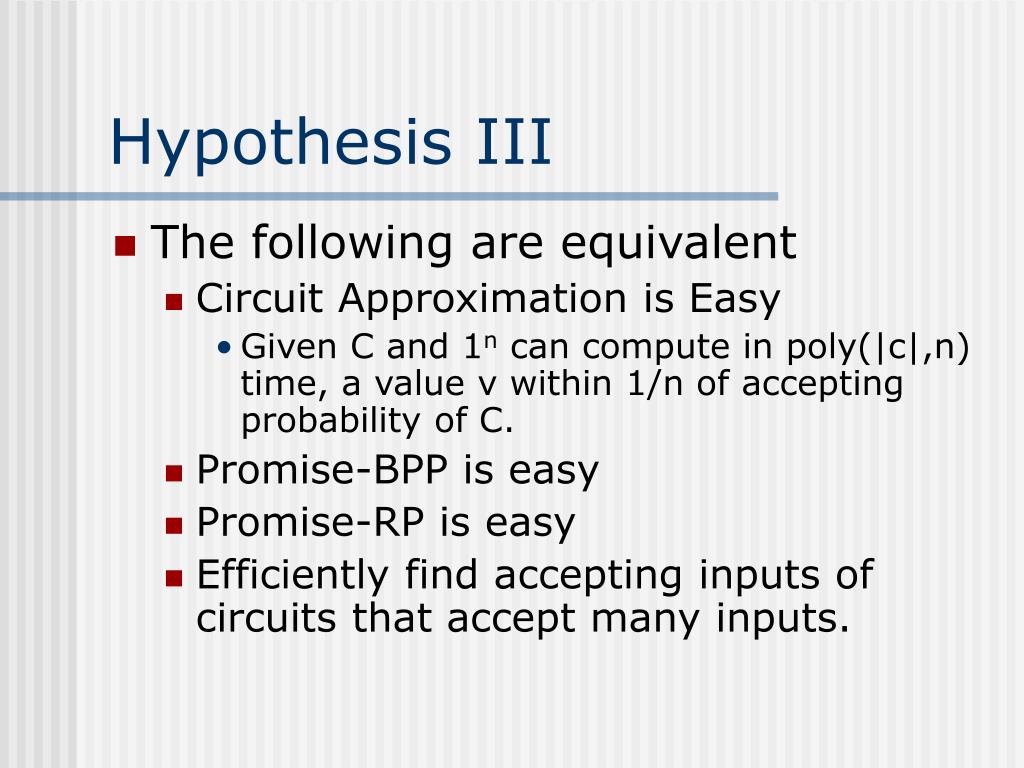 Hypothesis III

The following are equivalent

Circuit Approximation is Easy

Given C and $1^n$ can compute in poly(|c|,n) time, a value v within 1/n of accepting probability of C.

Promise-BPP is easy

Promise-RP is easy

Efficiently find accepting inputs of circuits that accept many inputs.